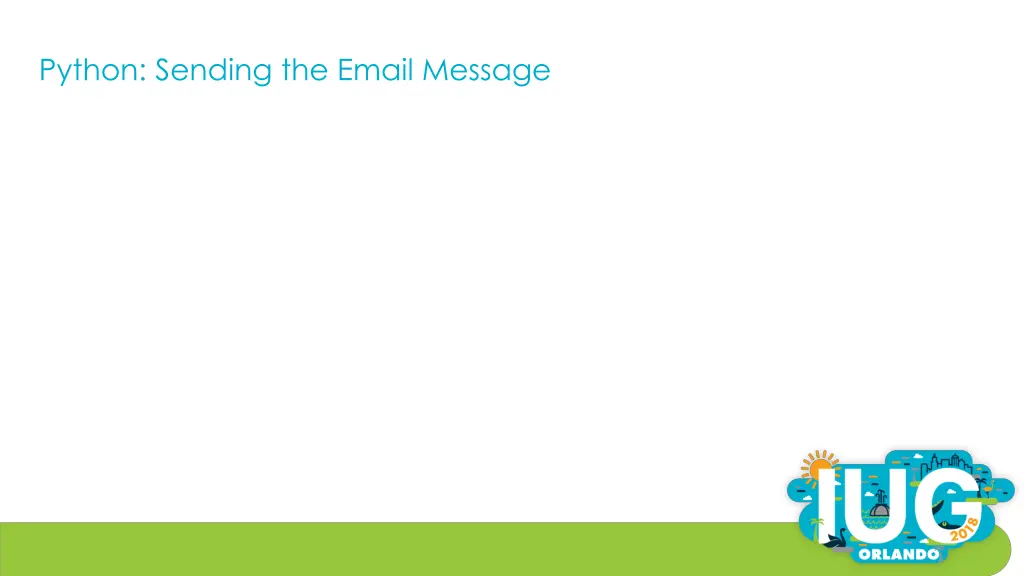 Python: Sending the Email Message

IUG
2018
ORLANDO